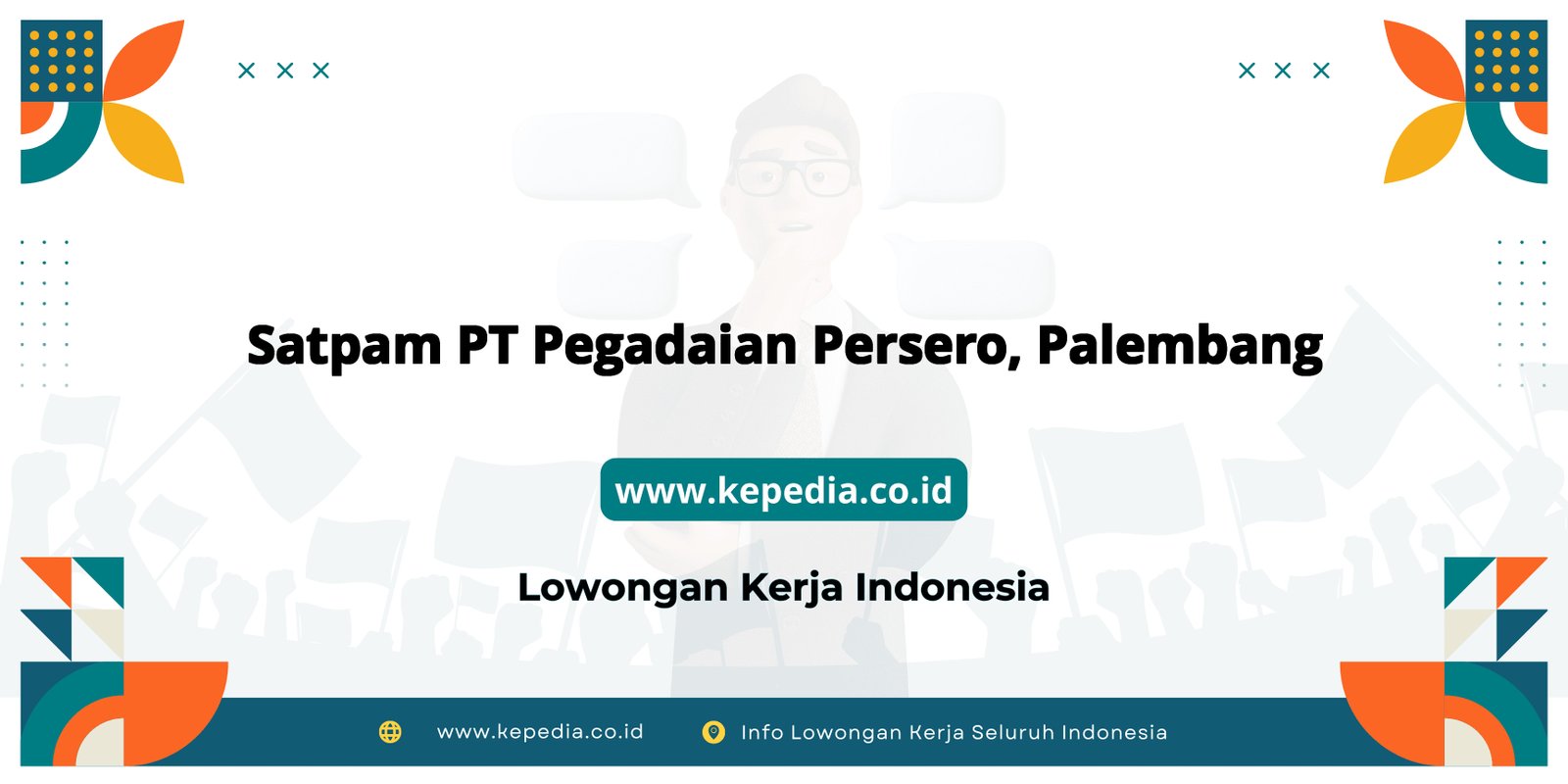 Satpam PT Pegadaian Persero, Palembang

www.kepedia.co.id

Lowongan Kerja Indonesia

www.kepedia.co.id Info Lowongan Kerja Seluruh Indonesia